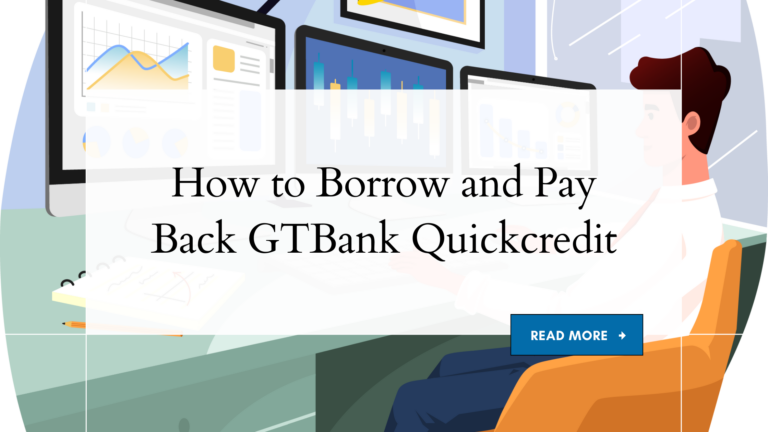 How to Borrow and Pay Back GTBank Quickcredit

READ MORE →